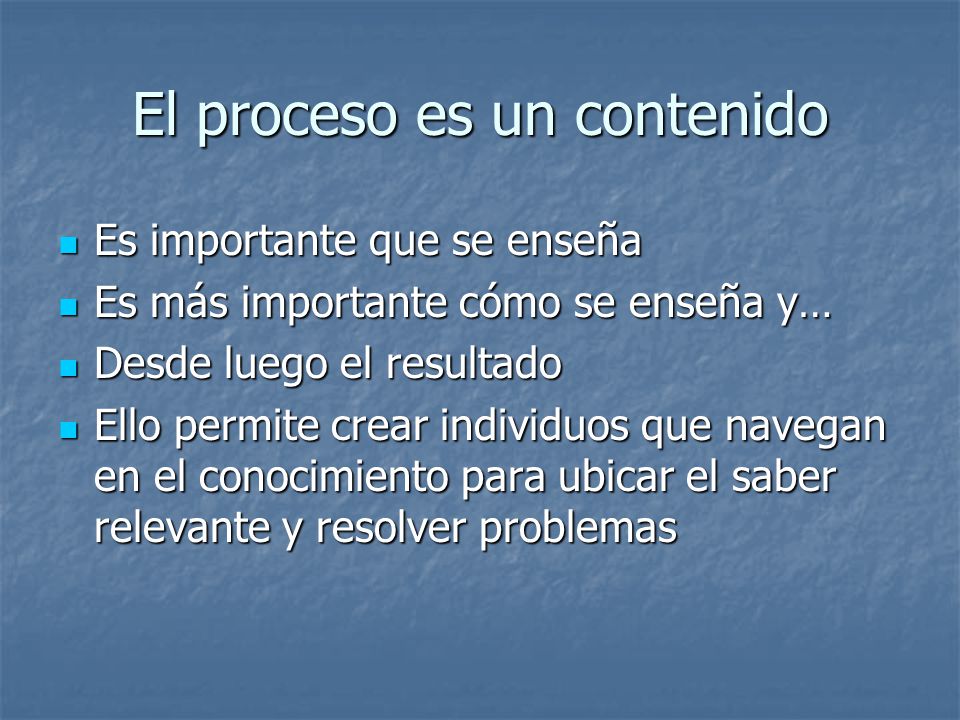 El proceso es un contenido

- Es importante que se enseña
- Es más importante cómo se enseña y…
- Desde luego el resultado
- Ello permite crear individuos que navegan en el conocimiento para ubicar el saber relevante y resolver problemas